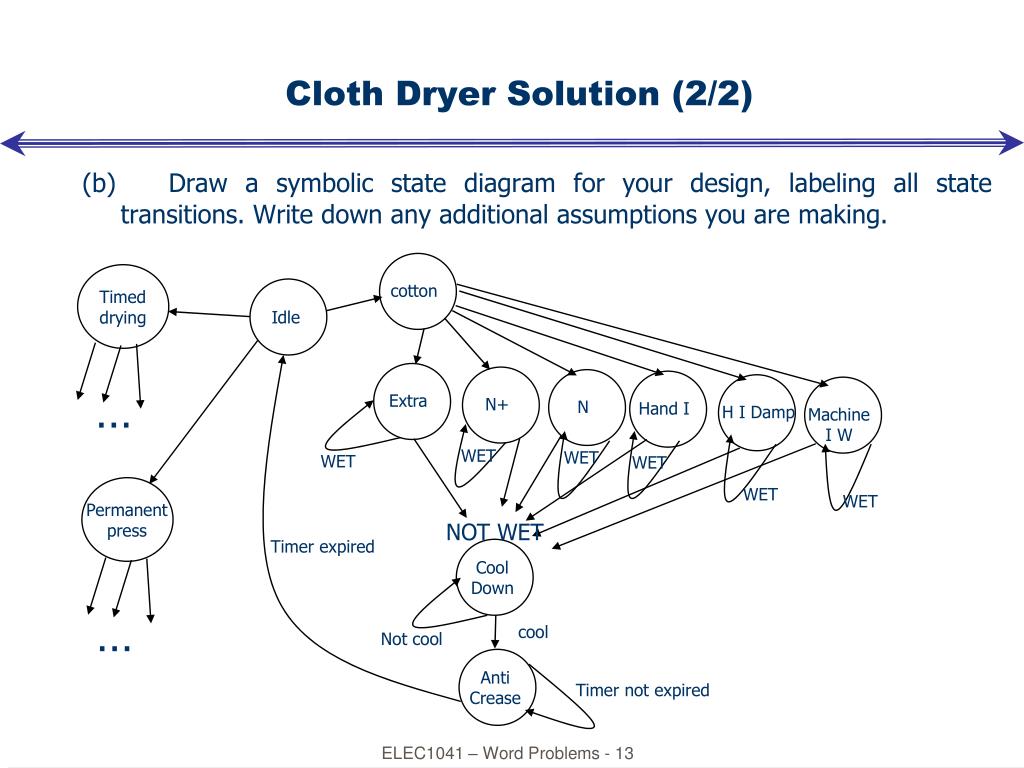 Cloth Dryer Solution (2/2)

(b) Draw a symbolic state diagram for your design, labeling all state transitions. Write down any additional assumptions you are making.

Timed drying
Idle
cotton
…
Extra
N+
N
Hand I
H I Damp
Machine I W
WET
WET
WET
WET
WET
WET
Permanent press
NOT WET
Timer expired
Cool Down
…
Not cool
cool
Anti Crease
Timer not expired

ELEC1041 – Word Problems - 13